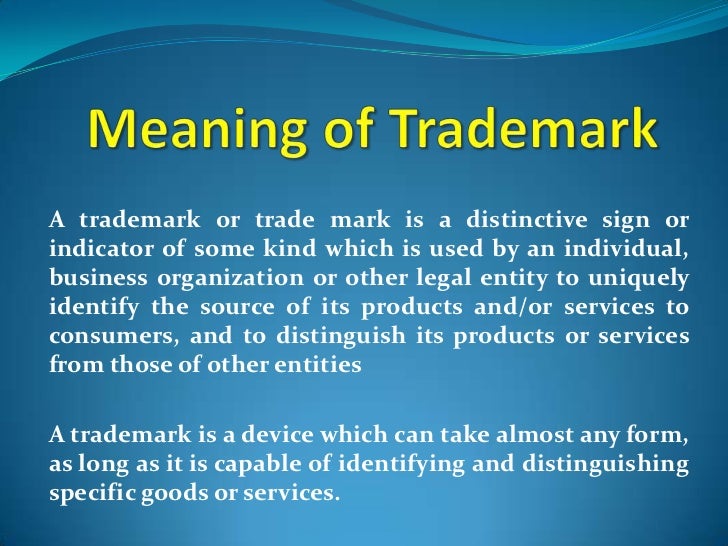 Meaning of Trademark

A trademark or trade mark is a distinctive sign or indicator of some kind which is used by an individual, business organization or other legal entity to uniquely identify the source of its products and/or services to consumers, and to distinguish its products or services from those of other entities

A trademark is a device which can take almost any form, as long as it is capable of identifying and distinguishing specific goods or services.